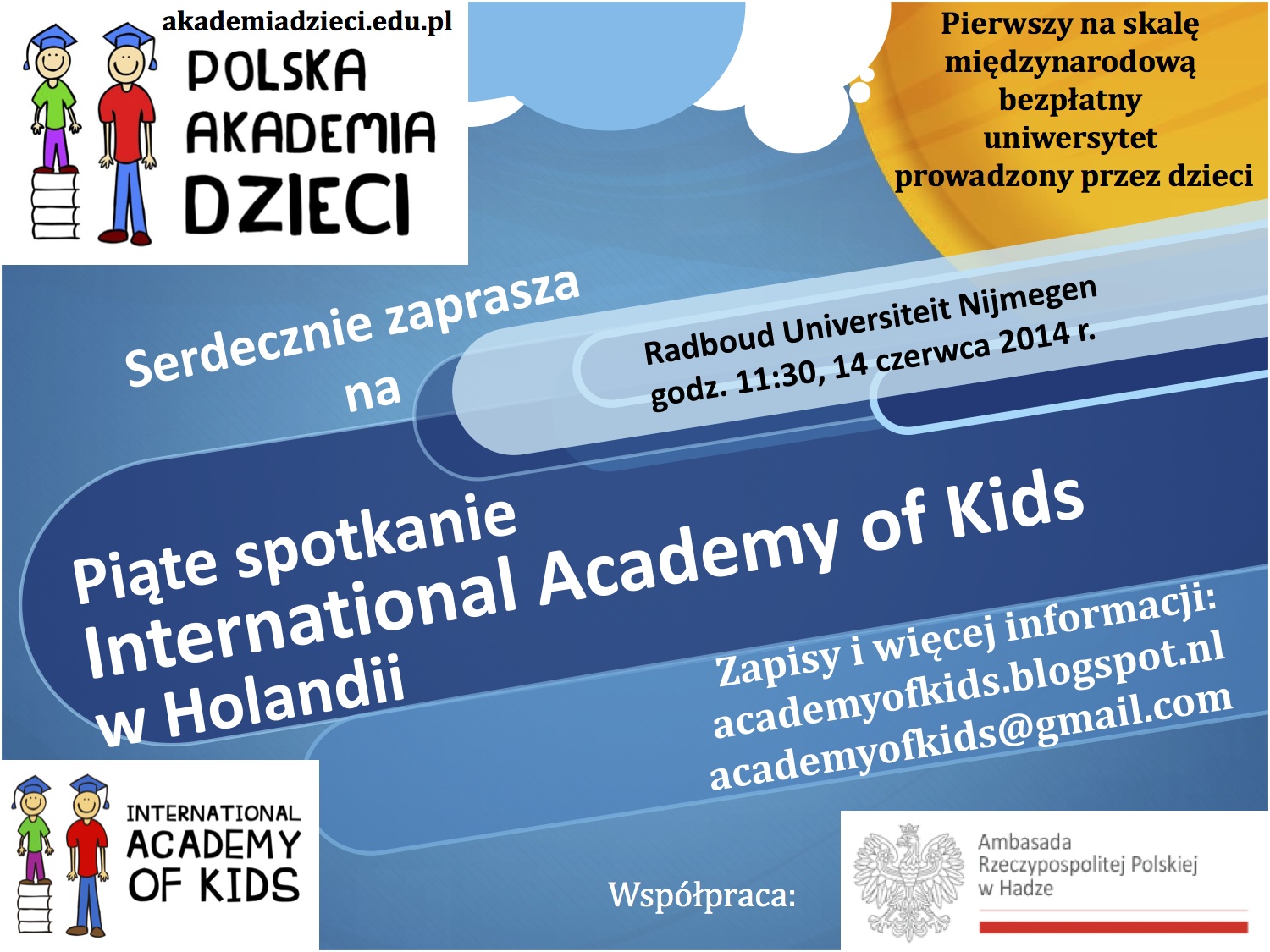 akademiadzieci.edu.pl
POLSKA AKADEMIA DZIECI

Pierwszy na skalę międzynarodową bezpłatny uniwersytet prowadzony przez dzieci

Serdecznie zaprasza na

Radboud Universiteit Nijmegen
godz. 11:30, 14 czerwca 2014 r.

Piąte spotkanie
International Academy of Kids
w Holandii

Zapisy i więcej informacji:
academyofkids.blogspot.nl
academyofkids@gmail.com

INTERNATIONAL ACADEMY OF KIDS

Współpraca:

Ambasada Rzeczypospolitej Polskiej w Hadze